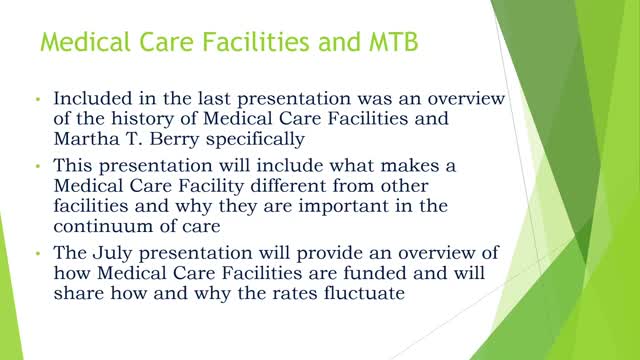 Medical Care Facilities and MTB

• Included in the last presentation was an overview of the history of Medical Care Facilities and Martha T. Berry specifically

• This presentation will include what makes a Medical Care Facility different from other facilities and why they are important in the continuum of care

• The July presentation will provide an overview of how Medical Care Facilities are funded and will share how and why the rates fluctuate